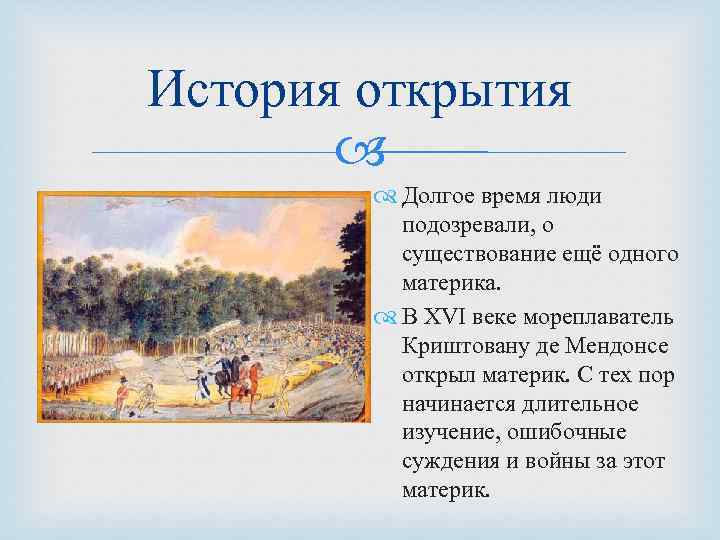 История открытия

Долгое время люди подозревали, о существование ещё одного материка.

В XVI веке мореплаватель Криштовану де Мендонсе открыл материк. С тех пор начинается длительное изучение, ошибочные суждения и войны за этот материк.